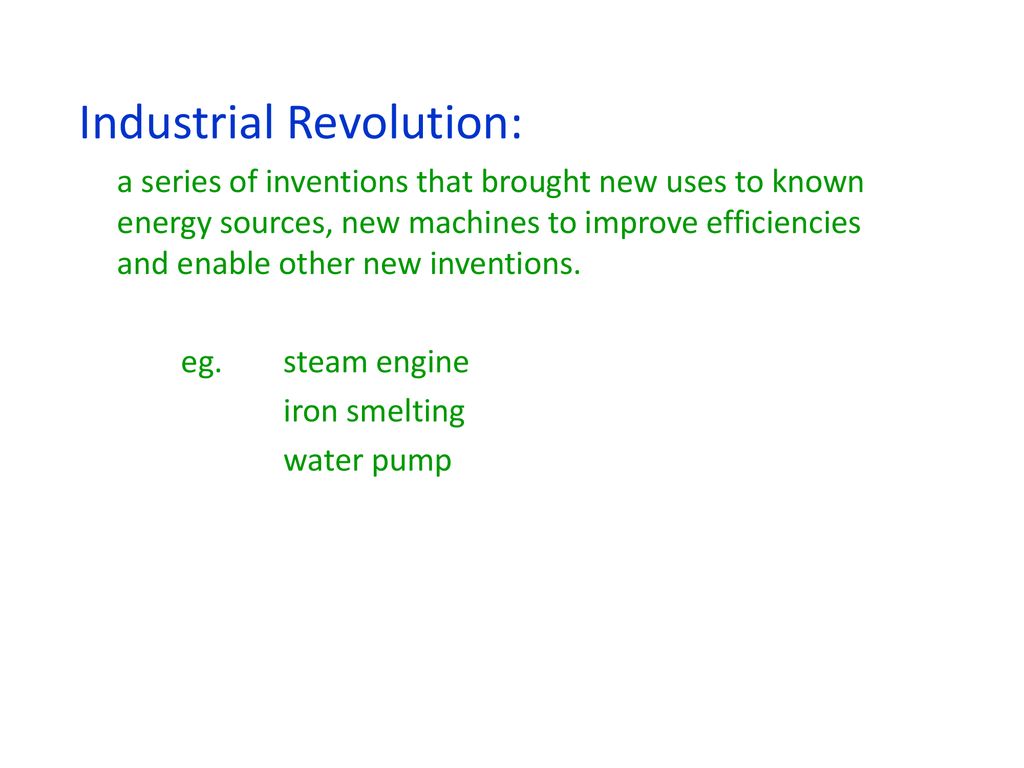 Industrial Revolution:

a series of inventions that brought new uses to known energy sources, new machines to improve efficiencies and enable other new inventions.

eg. steam engine
iron smelting
water pump